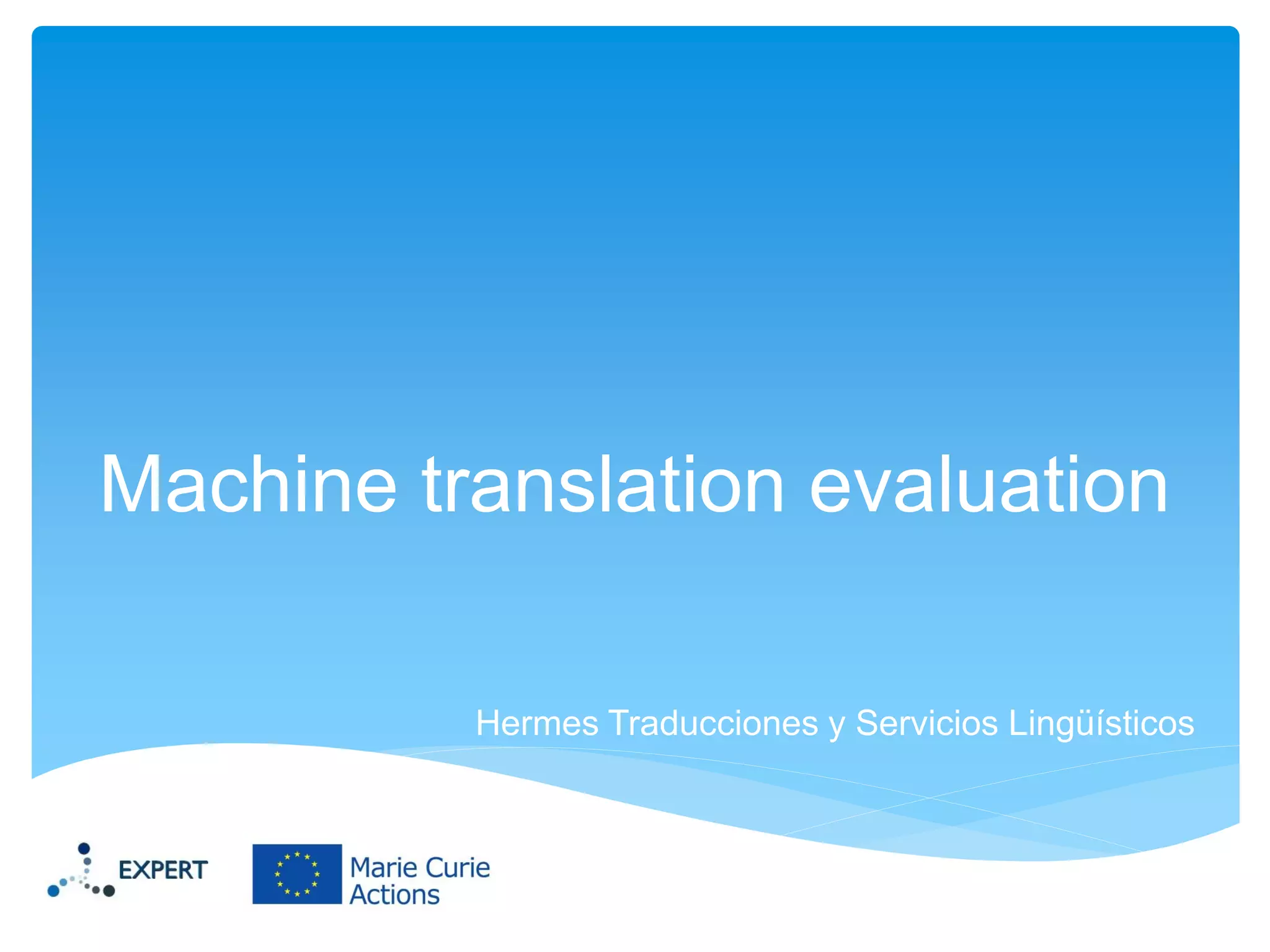 Machine translation evaluation

Hermes Traducciones y Servicios Lingüísticos

EXPERT

Marie Curie
Actions